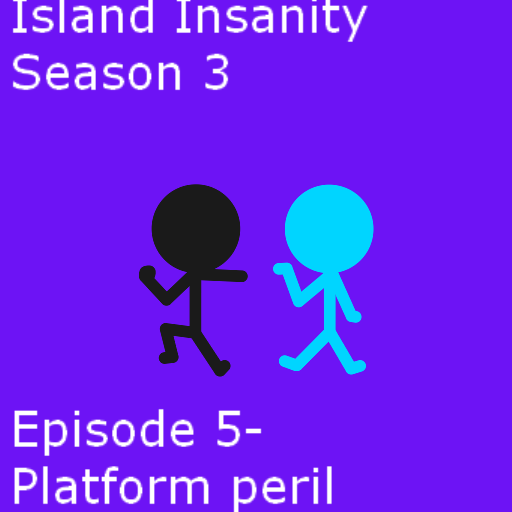 Island Insanity
Season 3

Episode 5-
Platform peril